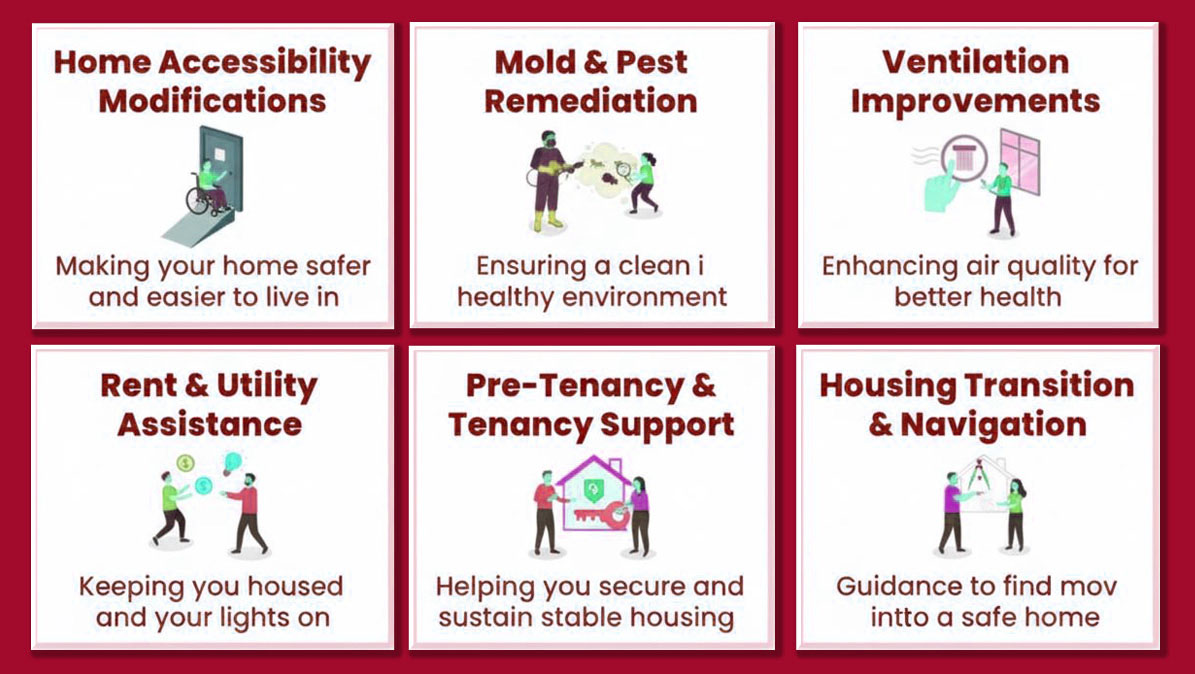 Home Accessibility Modifications

Making your home safer and easier to live in

Mold & Pest Remediation

Ensuring a clean i healthy environment

Ventilation Improvements

Enhancing air quality for better health

Rent & Utility Assistance

Keeping you housed and your lights on

Pre-Tenancy & Tenancy Support

Helping you secure and sustain stable housing

Housing Transition & Navigation

Guidance to find mov intto a safe home